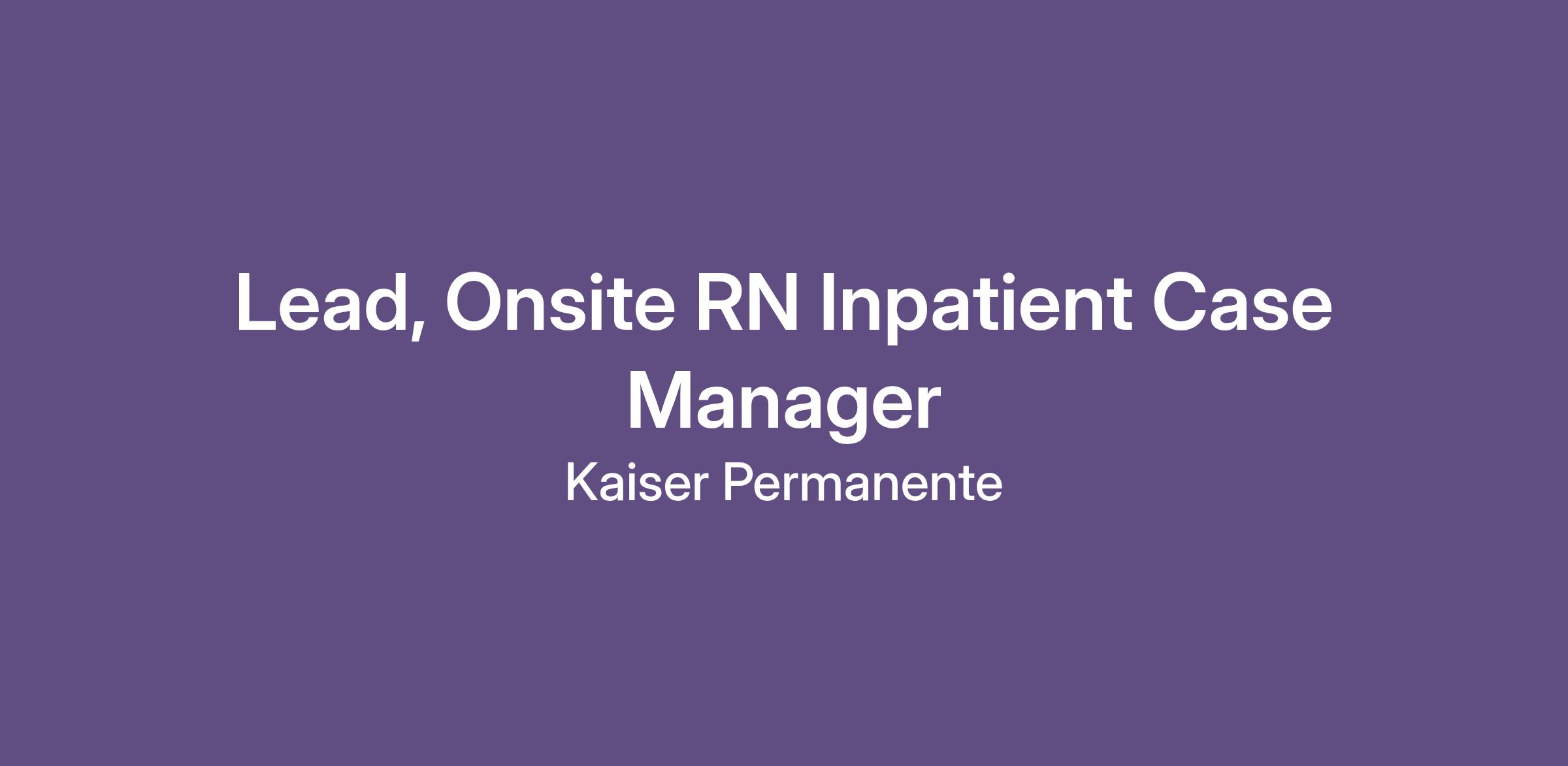 Lead, Onsite RN Inpatient Case Manager

Kaiser Permanente